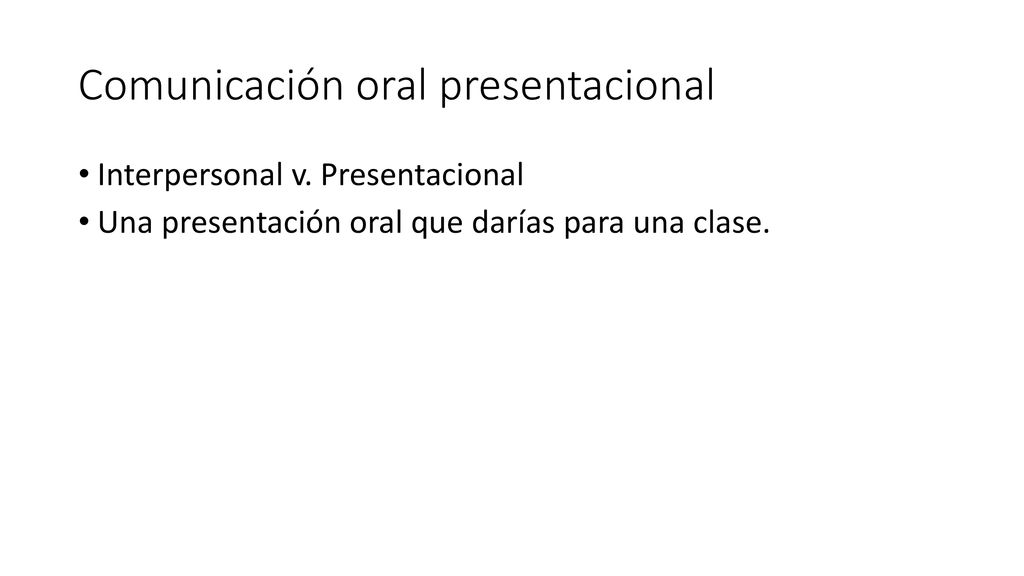 Comunicación oral presentacional

• Interpersonal v. Presentacional
• Una presentación oral que darías para una clase.